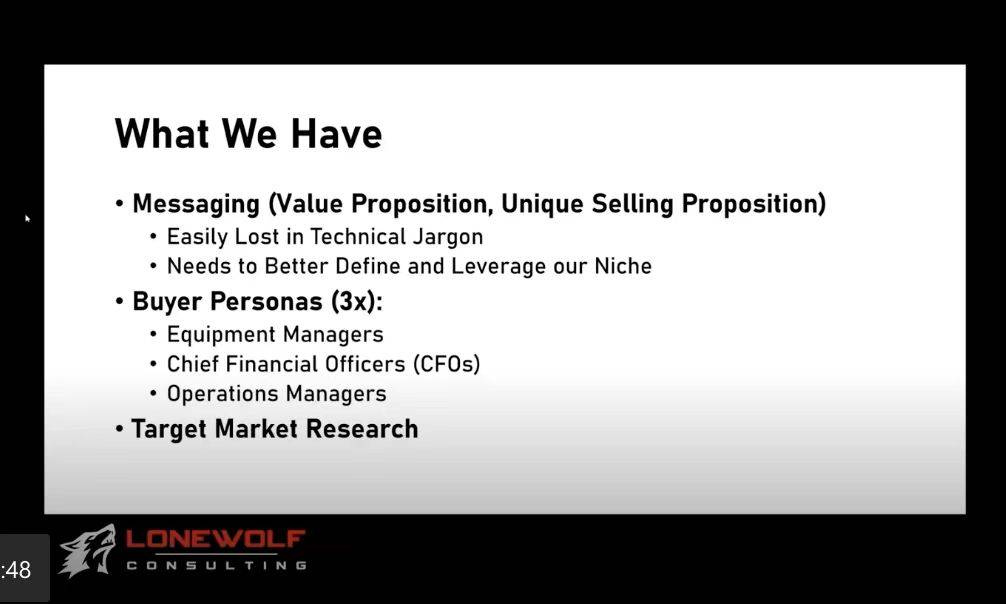 What We Have

• Messaging (Value Proposition, Unique Selling Proposition)
  • Easily Lost in Technical Jargon
  • Needs to Better Define and Leverage our Niche
• Buyer Personas (3x):
  • Equipment Managers
  • Chief Financial Officers (CFOs)
  • Operations Managers
• Target Market Research

:48

LONEWOLF
CONSULTING